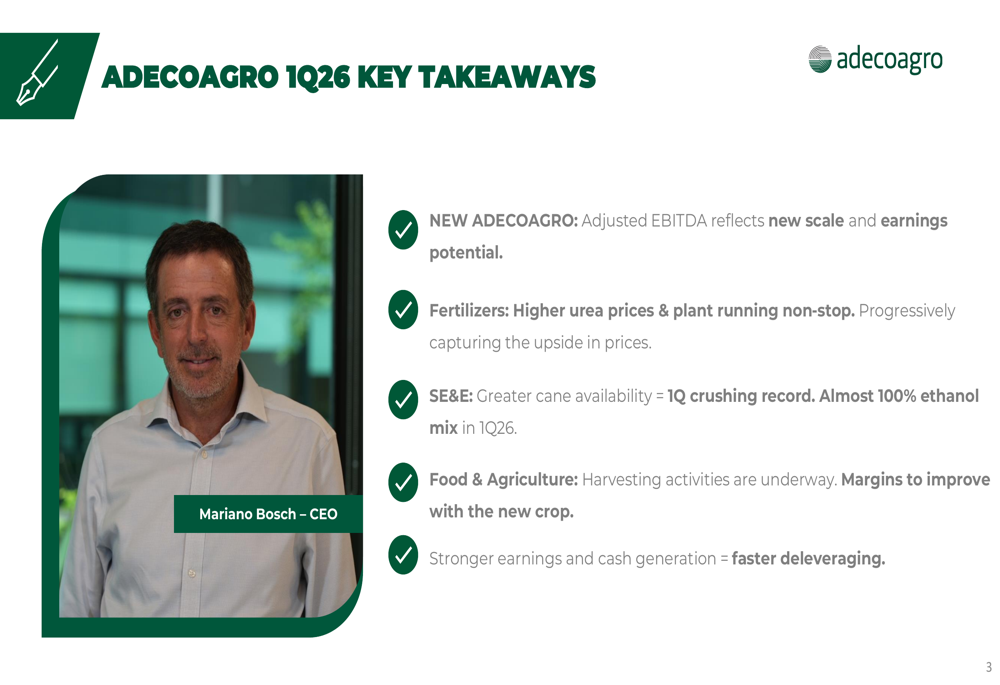 ADECOAGRO 1Q26 KEY TAKEAWAYS

adecoagro

Mariano Bosch – CEO

NEW ADECOAGRO: Adjusted EBITDA reflects new scale and earnings potential.

Fertilizers: Higher urea prices & plant running non-stop. Progressively capturing the upside in prices.

SE&E: Greater cane availability = 1Q crushing record. Almost 100% ethanol mix in 1Q26.

Food & Agriculture: Harvesting activities are underway. Margins to improve with the new crop.

Stronger earnings and cash generation = faster deleveraging.

3